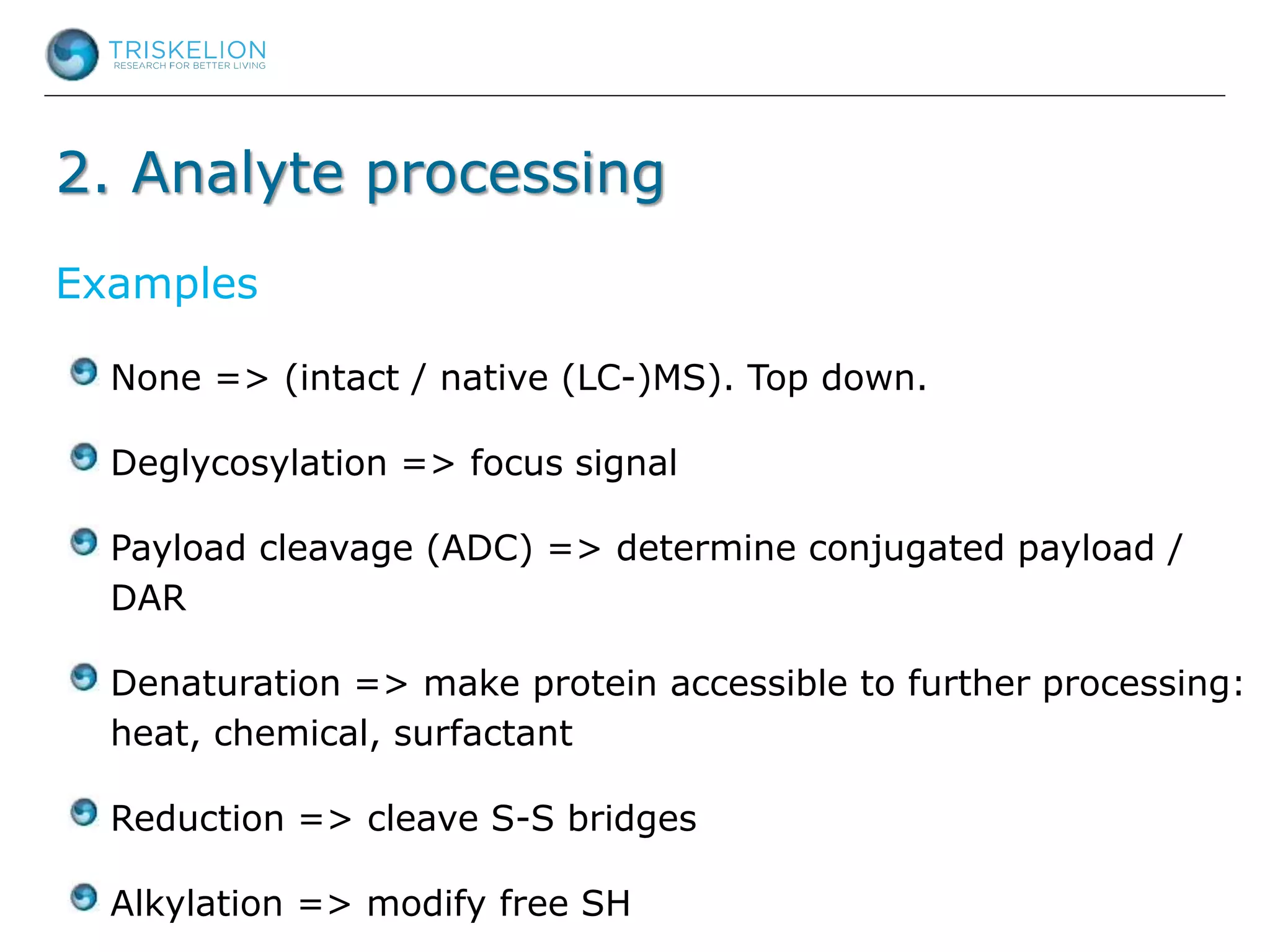 TRISKELION
RESEARCH FOR BETTER LIVING

2. Analyte processing

Examples

None => (intact / native (LC-)MS). Top down.

Deglycosylation => focus signal

Payload cleavage (ADC) => determine conjugated payload / DAR

Denaturation => make protein accessible to further processing: heat, chemical, surfactant

Reduction => cleave S-S bridges

Alkylation => modify free SH